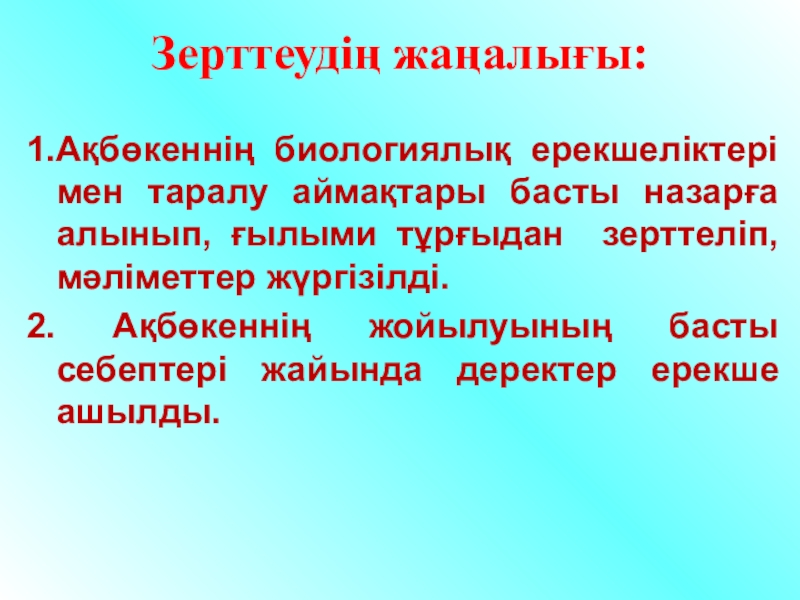 Зерттеудің жаңалығы:

1.Ақбөкеннің биологиялық ерекшеліктері мен таралу аймақтары басты назарға алынып, ғылыми тұрғыдан зерттеліп, мәліметтер жүргізілді.

2. Ақбөкеннің жойылуының басты себептері жайында деректер ерекше ашылды.